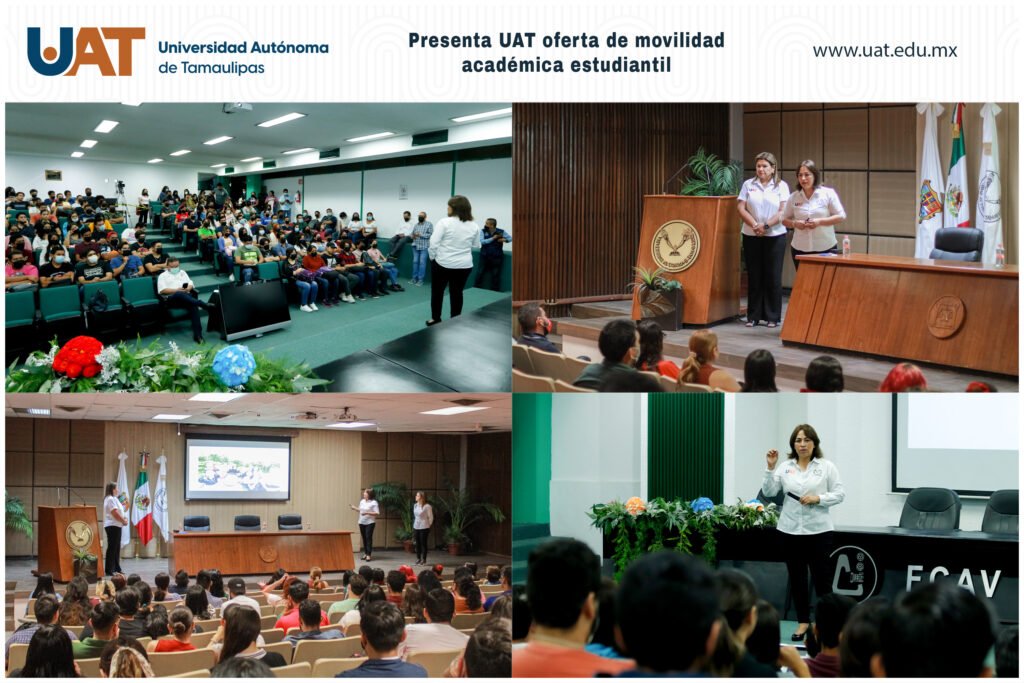 UAT Universidad Autónoma de Tamaulipas

Presenta UAT oferta de movilidad académica estudiantil

www.uat.edu.mx

FCAV